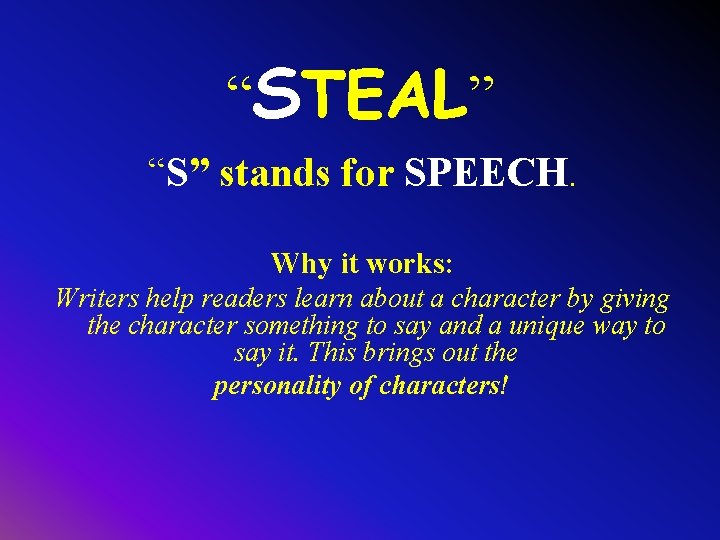 “STEAL”

“S” stands for SPEECH.

Why it works:

Writers help readers learn about a character by giving the character something to say and a unique way to say it. This brings out the personality of characters!